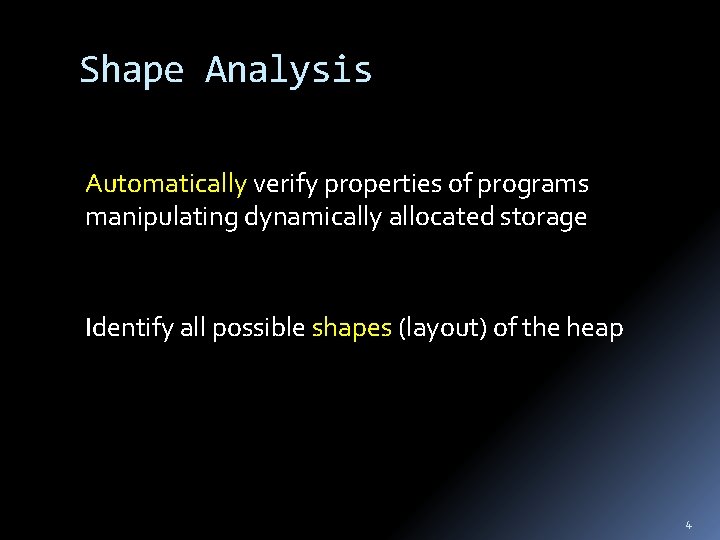 Shape Analysis

Automatically verify properties of programs manipulating dynamically allocated storage

Identify all possible shapes (layout) of the heap

4